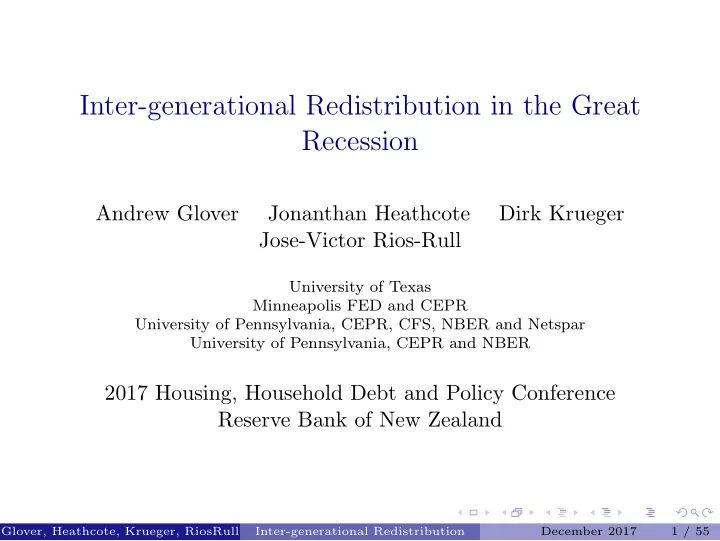 Inter-generational Redistribution in the Great Recession

Andrew Glover Jonanthan Heathcote Dirk Krueger Jose-Victor Rios-Rull

University of Texas
Minneapolis FED and CEPR
University of Pennsylvania, CEPR, CFS, NBER and Netspar
University of Pennsylvania, CEPR and NBER

2017 Housing, Household Debt and Policy Conference
Reserve Bank of New Zealand

Glover, Heathcote, Krueger, RiosRull Inter-generational Redistribution December 2017 1 / 55